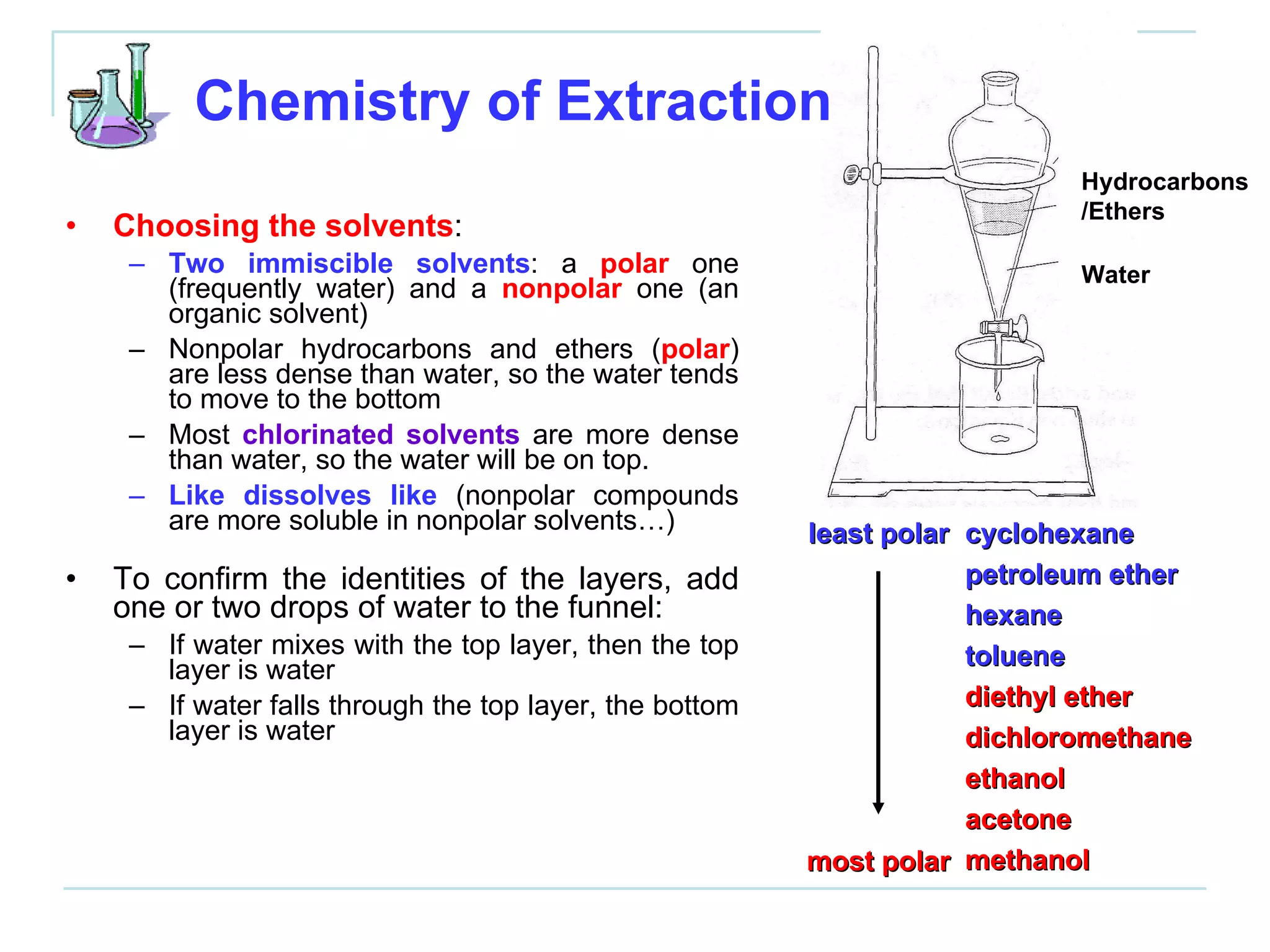 Chemistry of Extraction

• Choosing the solvents:
– Two immiscible solvents: a polar one (frequently water) and a nonpolar one (an organic solvent)
– Nonpolar hydrocarbons and ethers (polar) are less dense than water, so the water tends to move to the bottom
– Most chlorinated solvents are more dense than water, so the water will be on top.
– Like dissolves like (nonpolar compounds are more soluble in nonpolar solvents…)

• To confirm the identities of the layers, add one or two drops of water to the funnel:
– If water mixes with the top layer, then the top layer is water
– If water falls through the top layer, the bottom layer is water

Hydrocarbons /Ethers

Water

least polar cyclohexane
petroleum ether
hexane
toluene
diethyl ether
dichloromethane
ethanol
acetone
most polar methanol